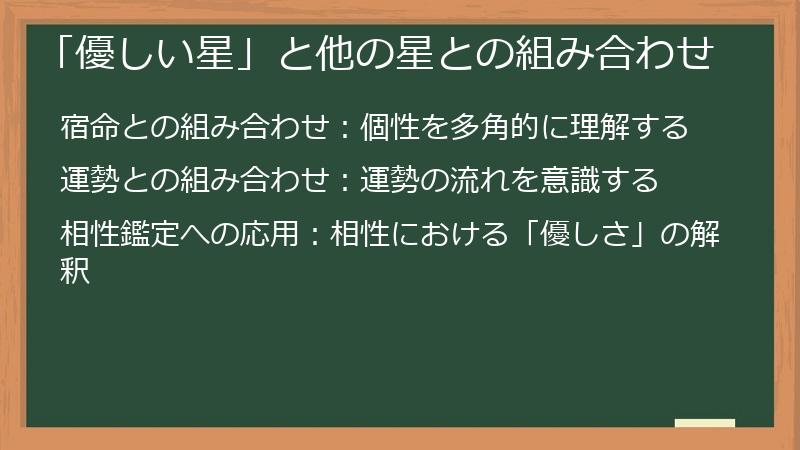 「優しい星」と他の星との組み合わせ

宿命との組み合わせ：個性を多角的に理解する

運勢との組み合わせ：運勢の流れを意識する

相性鑑定への応用：相性における「優しさ」の解釈